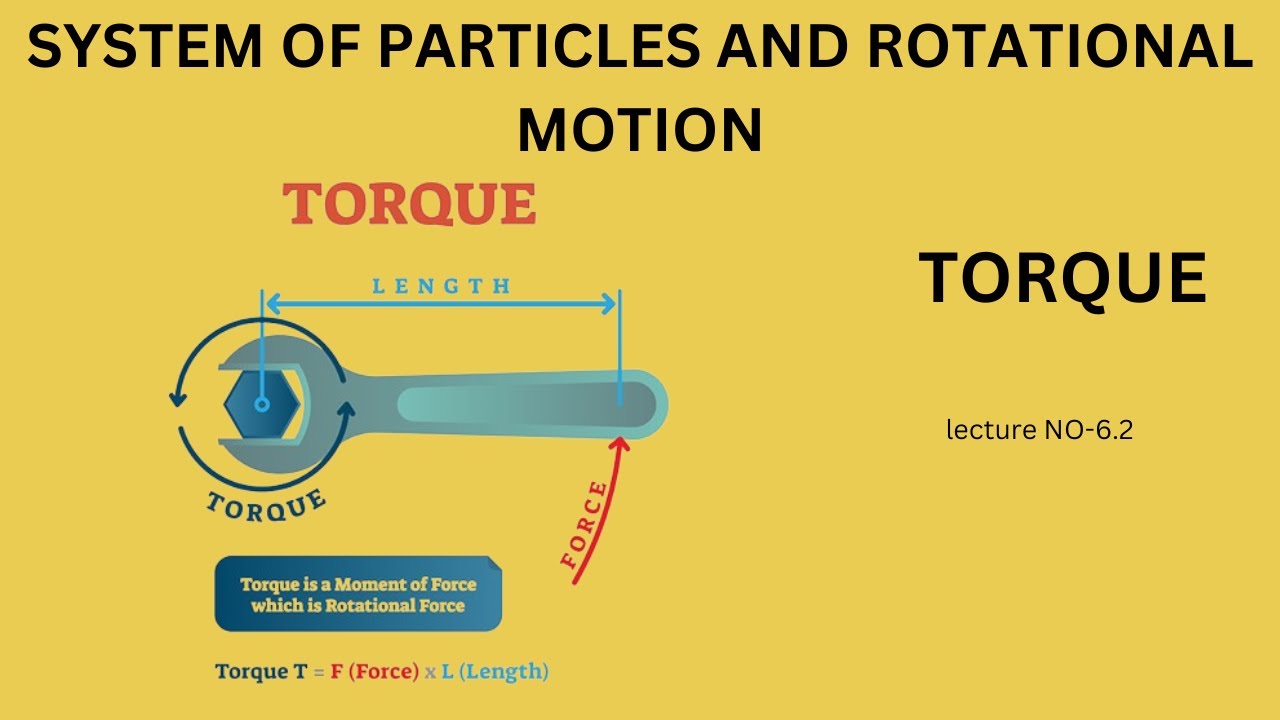 SYSTEM OF PARTICLES AND ROTATIONAL MOTION

TORQUE

LENGTH

TORQUE

FORCE

Torque is a Moment of Force which is Rotational Force

Torque T = F (Force) x L (Length)

TORQUE

lecture NO-6.2